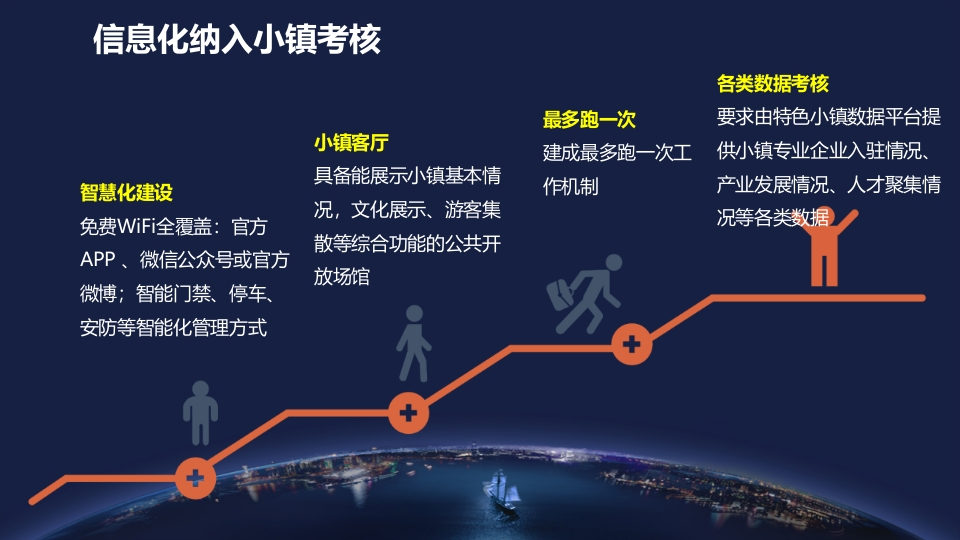 信息化纳入小镇考核

智慧化建设
免费WiFi全覆盖：官方APP 、微信公众号或官方微博；智能门禁、停车、安防等智能化管理方式

小镇客厅
具备能展示小镇基本情况，文化展示、游客集散等综合功能的公共开放场馆

最多跑一次
建成最多跑一次工作机制

各类数据考核
要求由特色小镇数据平台提供小镇专业企业入驻情况、产业发展情况、人才聚集情况等各类数据